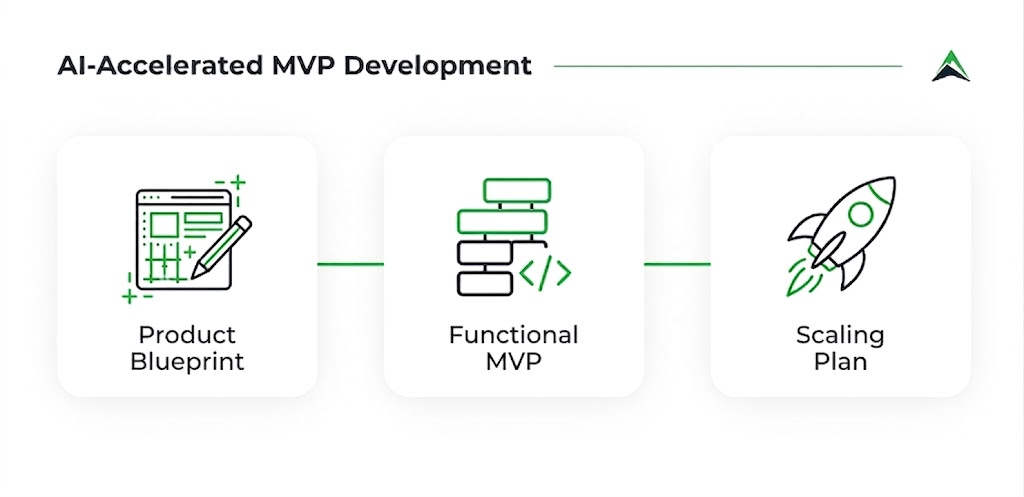 AI-Accelerated MVP Development

Product Blueprint

Functional MVP

Scaling Plan